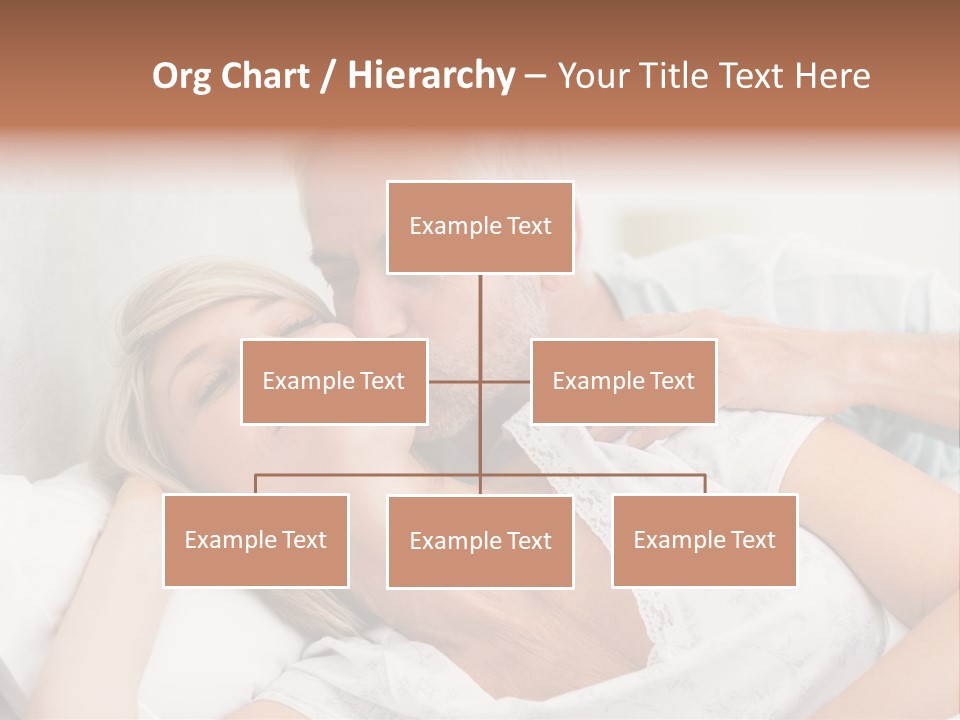 Org Chart / Hierarchy – Your Title Text Here

Example Text

Example Text

Example Text

Example Text

Example Text

Example Text